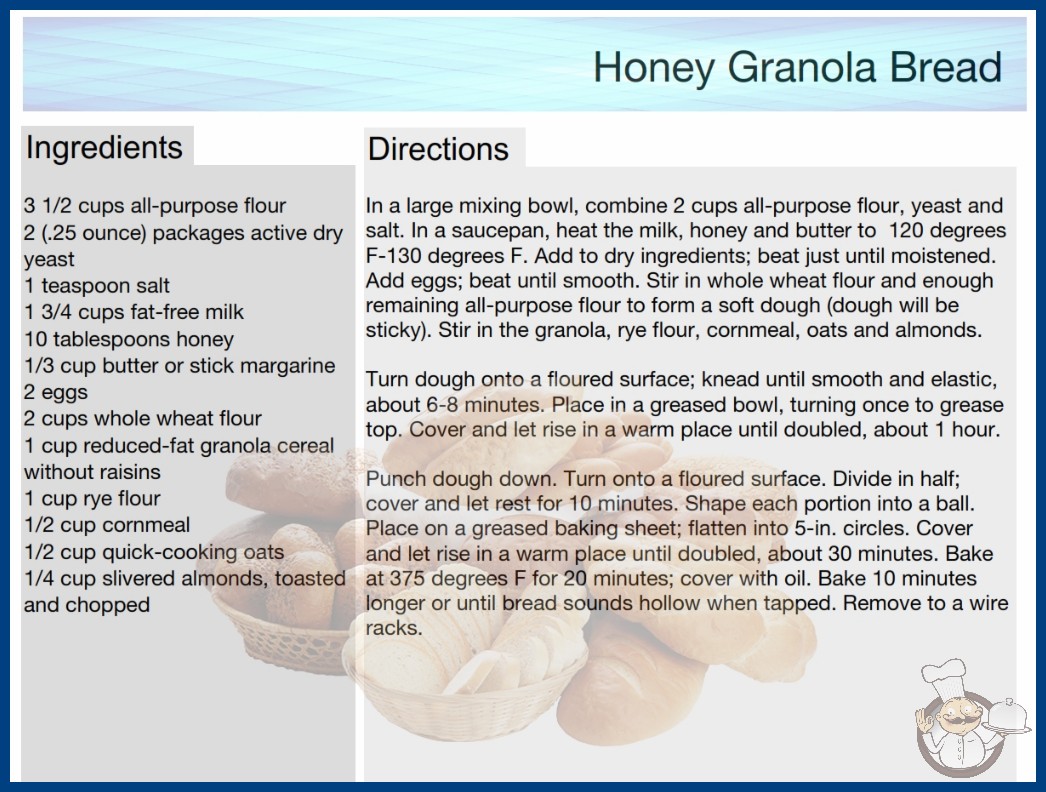 Honey Granola Bread

Ingredients

3 1/2 cups all-purpose flour
2 (.25 ounce) packages active dry yeast
1 teaspoon salt
1 3/4 cups fat-free milk
10 tablespoons honey
1/3 cup butter or stick margarine
2 eggs
2 cups whole wheat flour
1 cup reduced-fat granola cereal without raisins
1 cup rye flour
1/2 cup cornmeal
1/2 cup quick-cooking oats
1/4 cup slivered almonds, toasted and chopped

Directions

In a large mixing bowl, combine 2 cups all-purpose flour, yeast and salt. In a saucepan, heat the milk, honey and butter to 120 degrees F-130 degrees F. Add to dry ingredients; beat just until moistened. Add eggs; beat until smooth. Stir in whole wheat flour and enough remaining all-purpose flour to form a soft dough (dough will be sticky). Stir in the granola, rye flour, cornmeal, oats and almonds.

Turn dough onto a floured surface; knead until smooth and elastic, about 6-8 minutes. Place in a greased bowl, turning once to grease top. Cover and let rise in a warm place until doubled, about 1 hour.

Punch dough down. Turn onto a floured surface. Divide in half; cover and let rest for 10 minutes. Shape each portion into a ball. Place on a greased baking sheet; flatten into 5-in. circles. Cover and let rise in a warm place until doubled, about 30 minutes. Bake at 375 degrees F for 20 minutes; cover with oil. Bake 10 minutes longer or until bread sounds hollow when tapped. Remove to a wire racks.